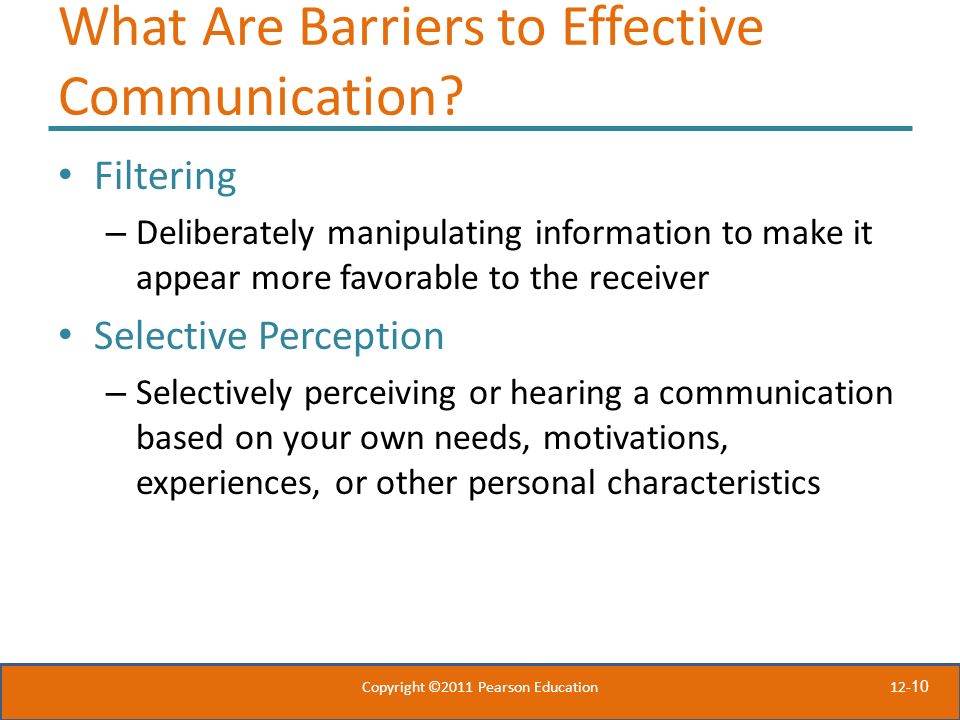 What Are Barriers to Effective Communication?

• Filtering

– Deliberately manipulating information to make it appear more favorable to the receiver

• Selective Perception

– Selectively perceiving or hearing a communication based on your own needs, motivations, experiences, or other personal characteristics

Copyright ©2011 Pearson Education

12-10